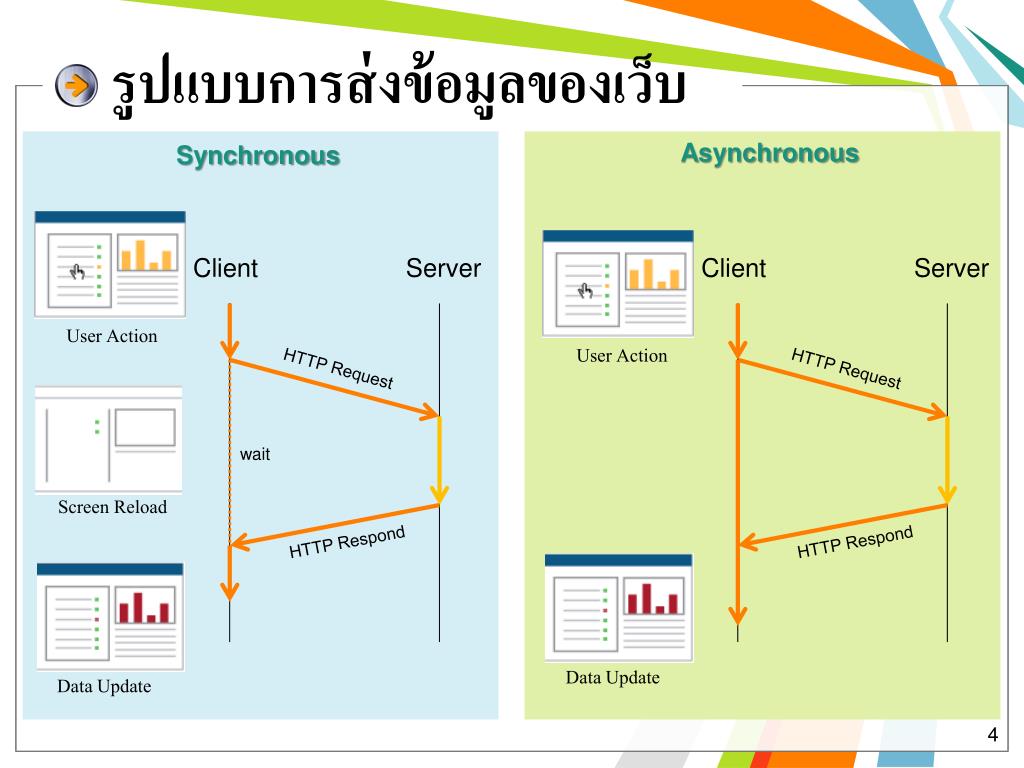 รูปแบบการส่งข้อมูลของเว็บ

Synchronous

Client

Server

User Action

HTTP Request

wait

Screen Reload

HTTP Respond

Data Update

Asynchronous

Client

Server

User Action

HTTP Request

HTTP Respond

Data Update

4